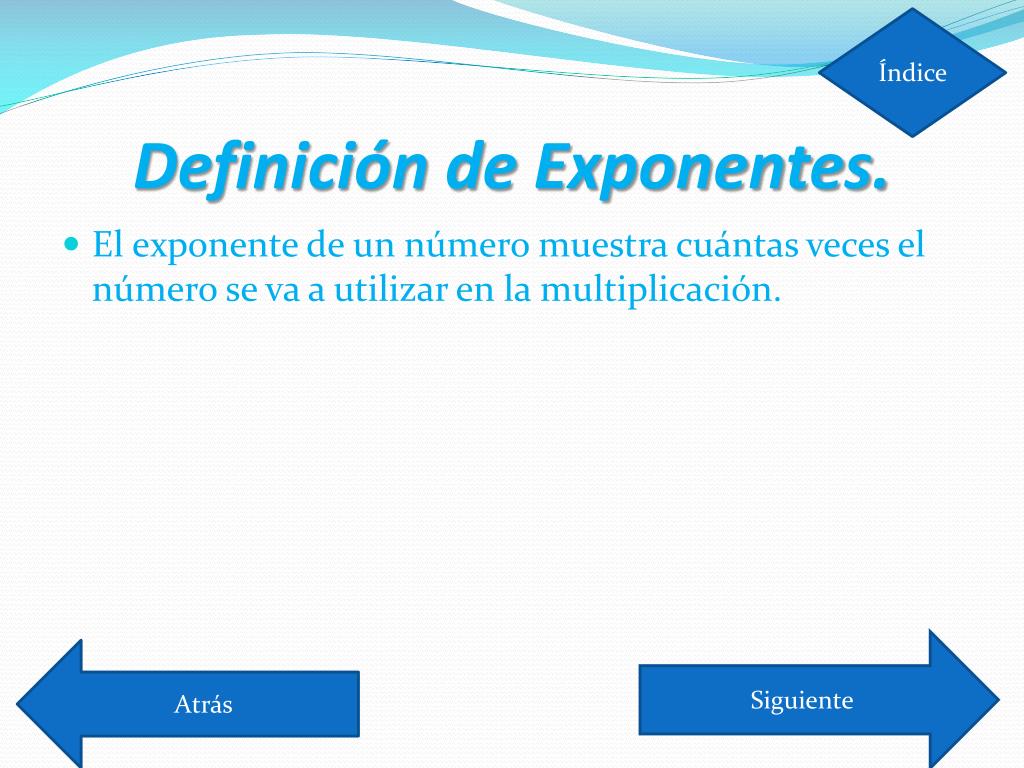 Índice

Definición de Exponentes.

El exponente de un número muestra cuántas veces el número se va a utilizar en la multiplicación.

Atrás

Siguiente